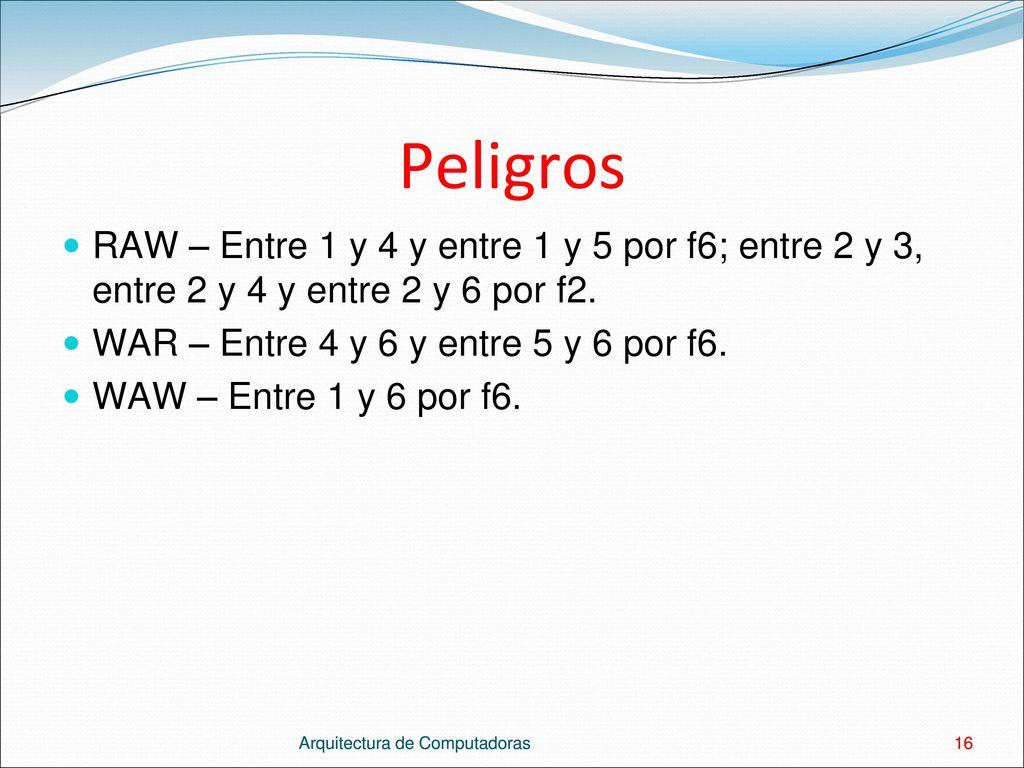 Peligros

RAW – Entre 1 y 4 y entre 1 y 5 por f6; entre 2 y 3, entre 2 y 4 y entre 2 y 6 por f2.

WAR – Entre 4 y 6 y entre 5 y 6 por f6.

WAW – Entre 1 y 6 por f6.

Arquitectura de Computadoras

16